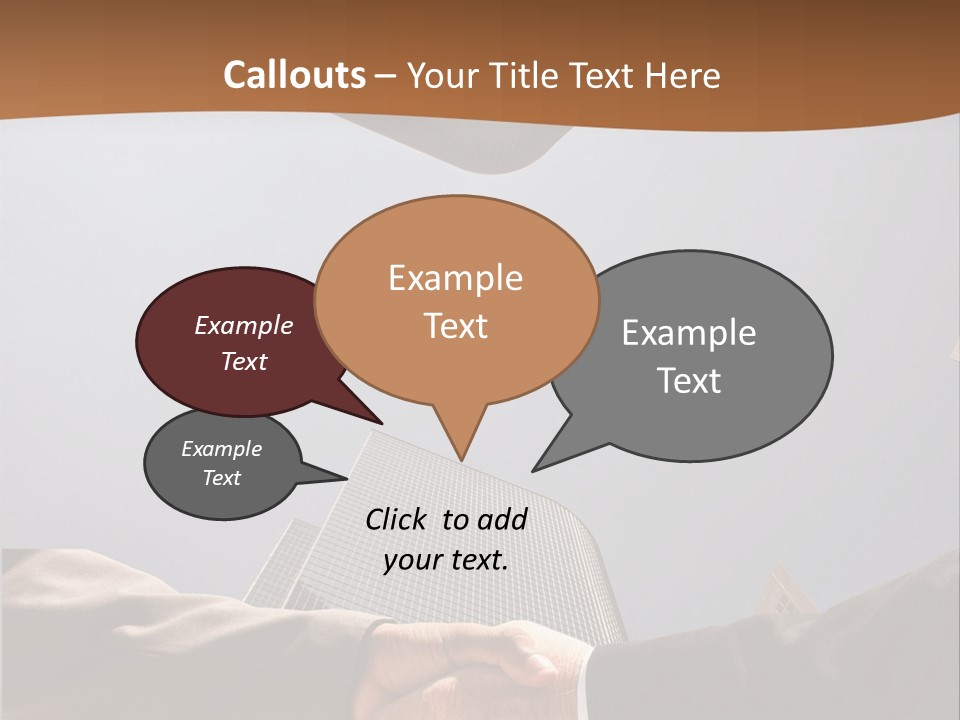 Callouts – Your Title Text Here

Example Text

Example Text

Example Text

Example Text

Click to add your text.